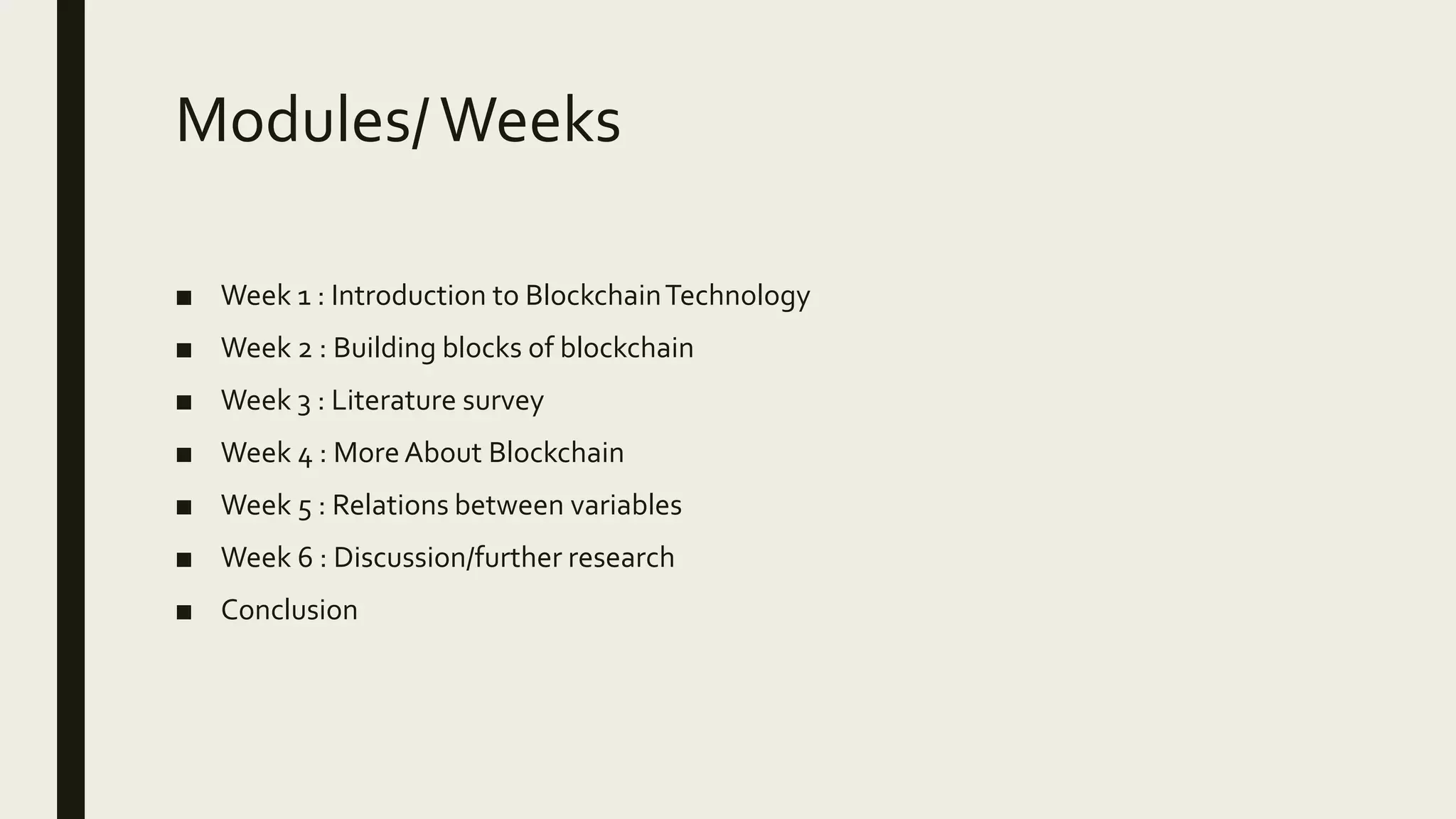 Modules/ Weeks

■ Week 1 : Introduction to Blockchain Technology
■ Week 2 : Building blocks of blockchain
■ Week 3 : Literature survey
■ Week 4 : More About Blockchain
■ Week 5 : Relations between variables
■ Week 6 : Discussion/further research
■ Conclusion